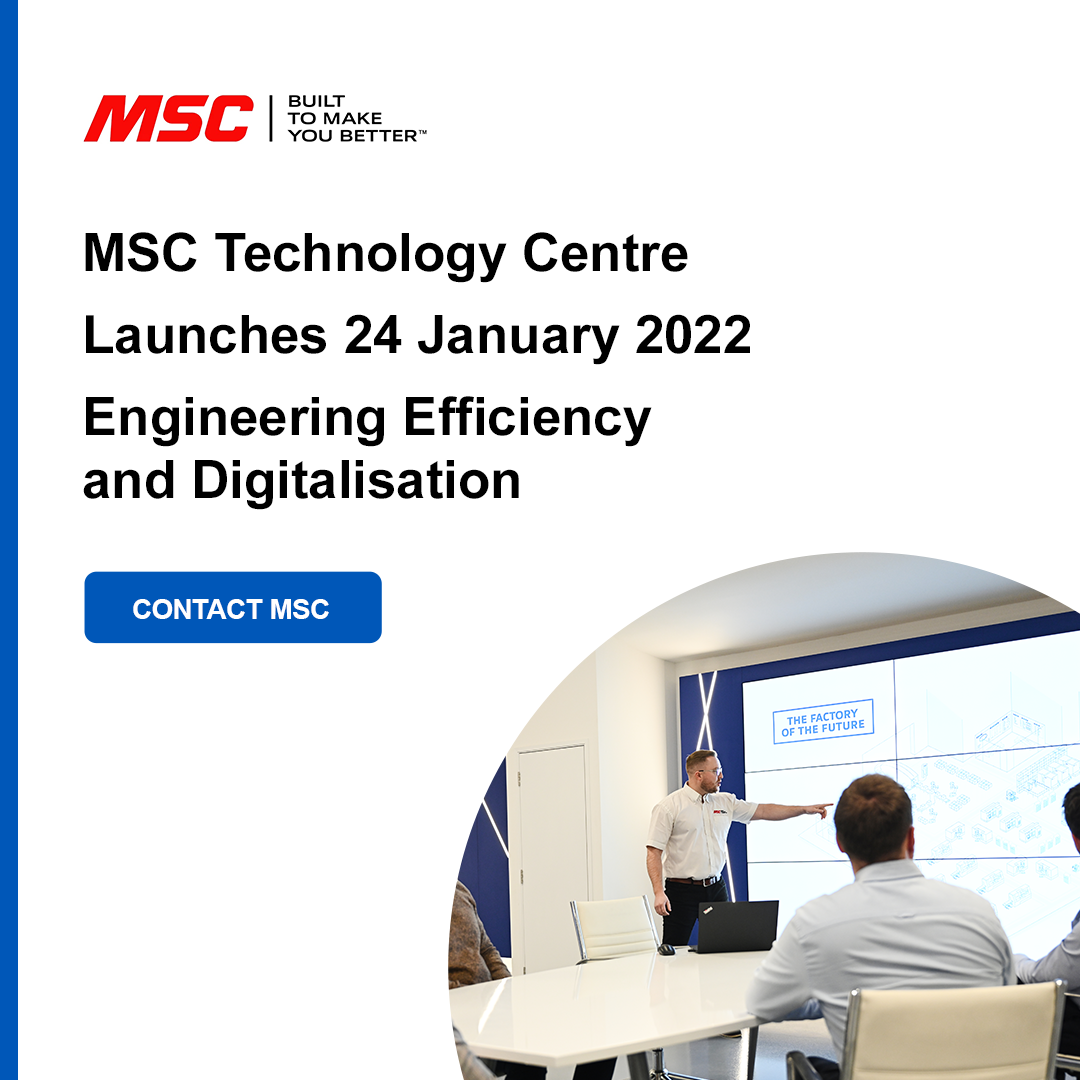 MSC | BUILT TO MAKE YOU BETTER™

MSC Technology Centre Launches 24 January 2022

Engineering Efficiency and Digitalisation

CONTACT MSC

THE FACTORY OF THE FUTURE